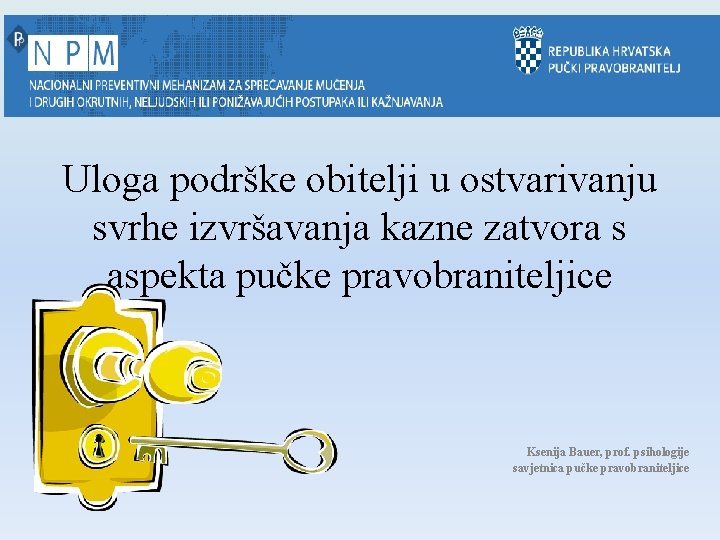 NPM
NACIONALNI PREVENTIVNI MEHANIZAM ZA SPREČAVANJE MUČENJA
I DRUGIH OKRUTNIH, NELJUDSKIH ILI PONIŽAVAJUĆIH POSTUPAKA ILI KAŽNJAVANJA

REPUBLIKA HRVATSKA
PUČKI PRAVOBRANITELJ

Uloga podrške obitelji u ostvarivanju svrhe izvršavanja kazne zatvora s aspekta pučke pravobraniteljice

Ksenija Bauer, prof. psihologije
savjetnica pučke pravobraniteljice